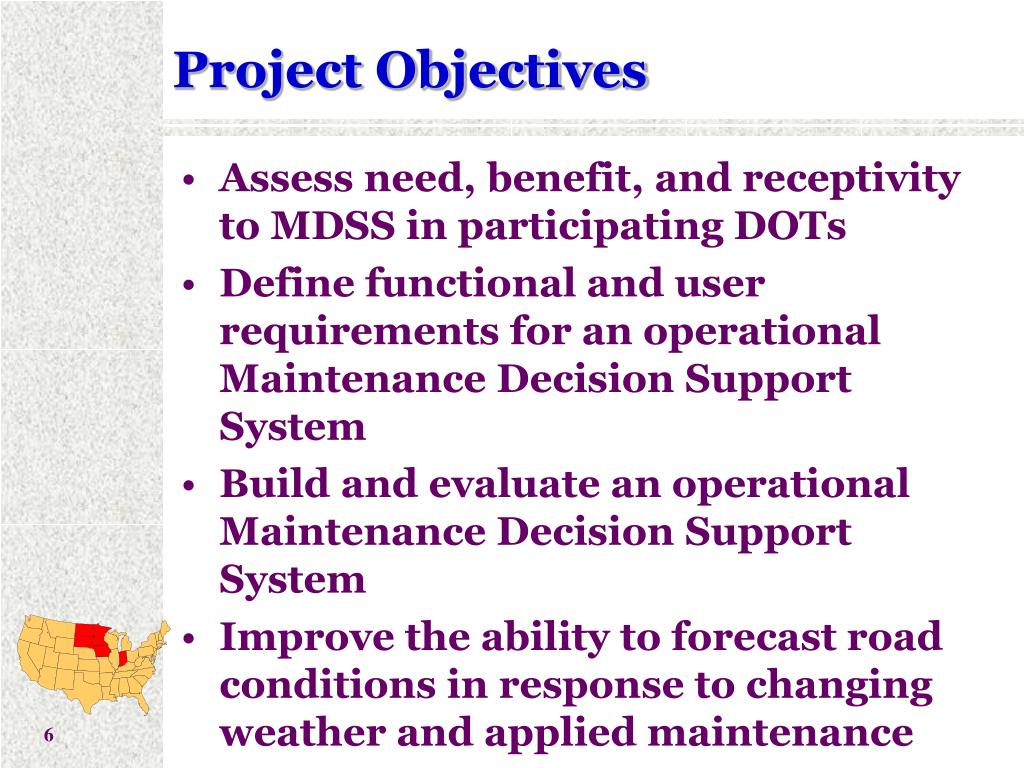 Project Objectives

• Assess need, benefit, and receptivity to MDSS in participating DOTs
• Define functional and user requirements for an operational Maintenance Decision Support System
• Build and evaluate an operational Maintenance Decision Support System
• Improve the ability to forecast road conditions in response to changing weather and applied maintenance

6